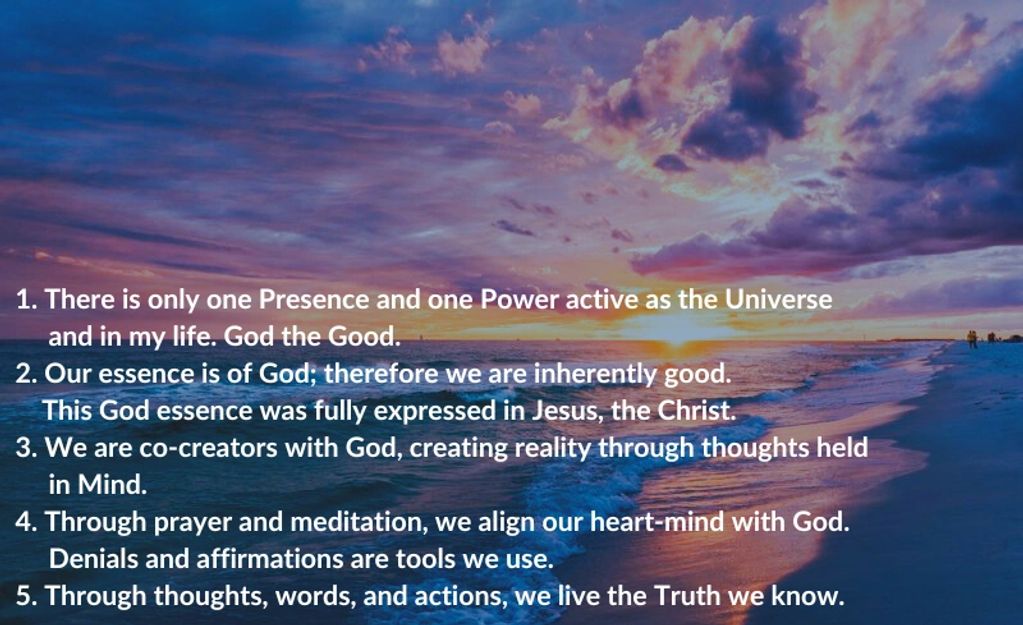 1. There is only one Presence and one Power active as the Universe and in my life. God the Good.
2. Our essence is of God; therefore we are inherently good. This God essence was fully expressed in Jesus, the Christ.
3. We are co-creators with God, creating reality through thoughts held in Mind.
4. Through prayer and meditation, we align our heart-mind with God. Denials and affirmations are tools we use.
5. Through thoughts, words, and actions, we live the Truth we know.